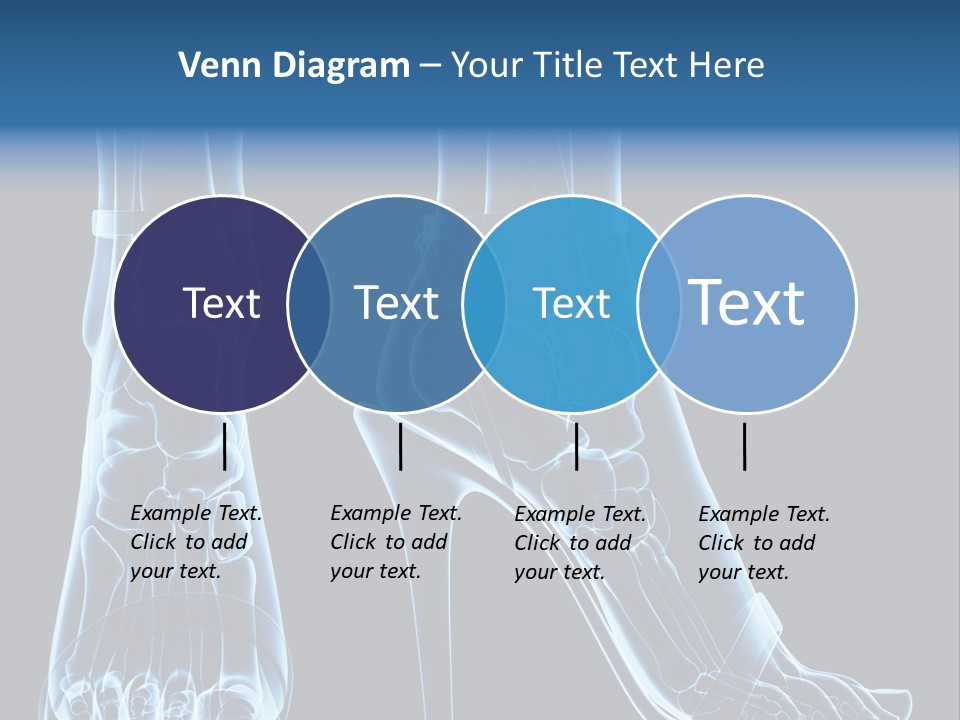 Venn Diagram – Your Title Text Here

Text

Text

Text

Text

Example Text. Click to add your text.

Example Text. Click to add your text.

Example Text. Click to add your text.

Example Text. Click to add your text.